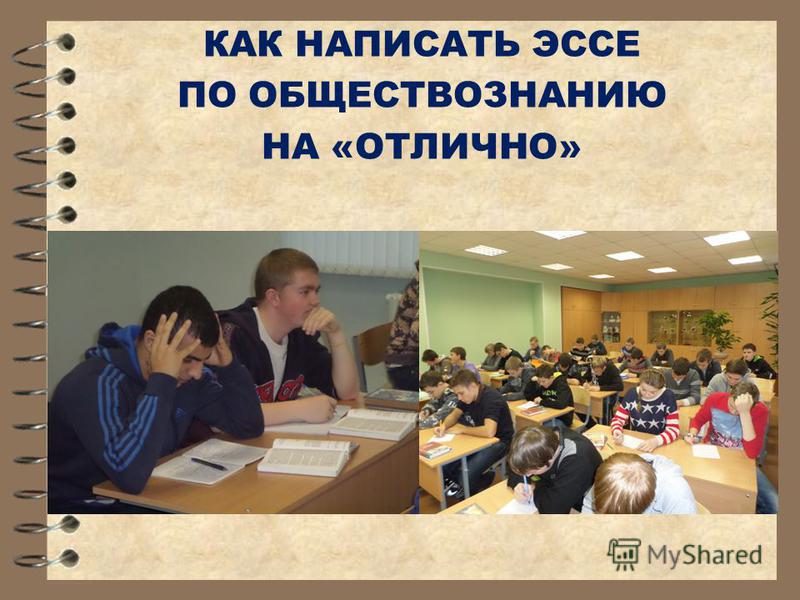 КАК НАПИСАТЬ ЭССЕ ПО ОБЩЕСТВОЗНАНИЮ НА «ОТЛИЧНО»

MyShared